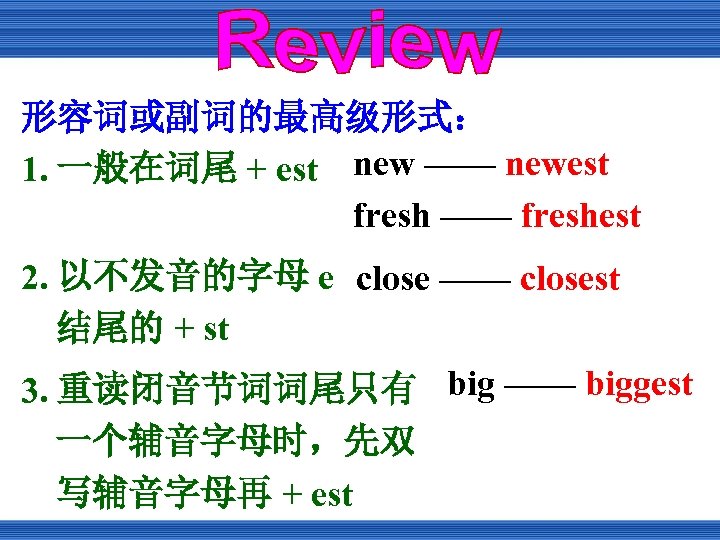 Review

形容词或副词的最高级形式：

1. 一般在词尾 + est

new —— newest

fresh —— freshest

2. 以不发音的字母 e 结尾的 + st

close —— closest

3. 重读闭音节词词尾只有一个辅音字母时，先双写辅音字母再 + est

big —— biggest